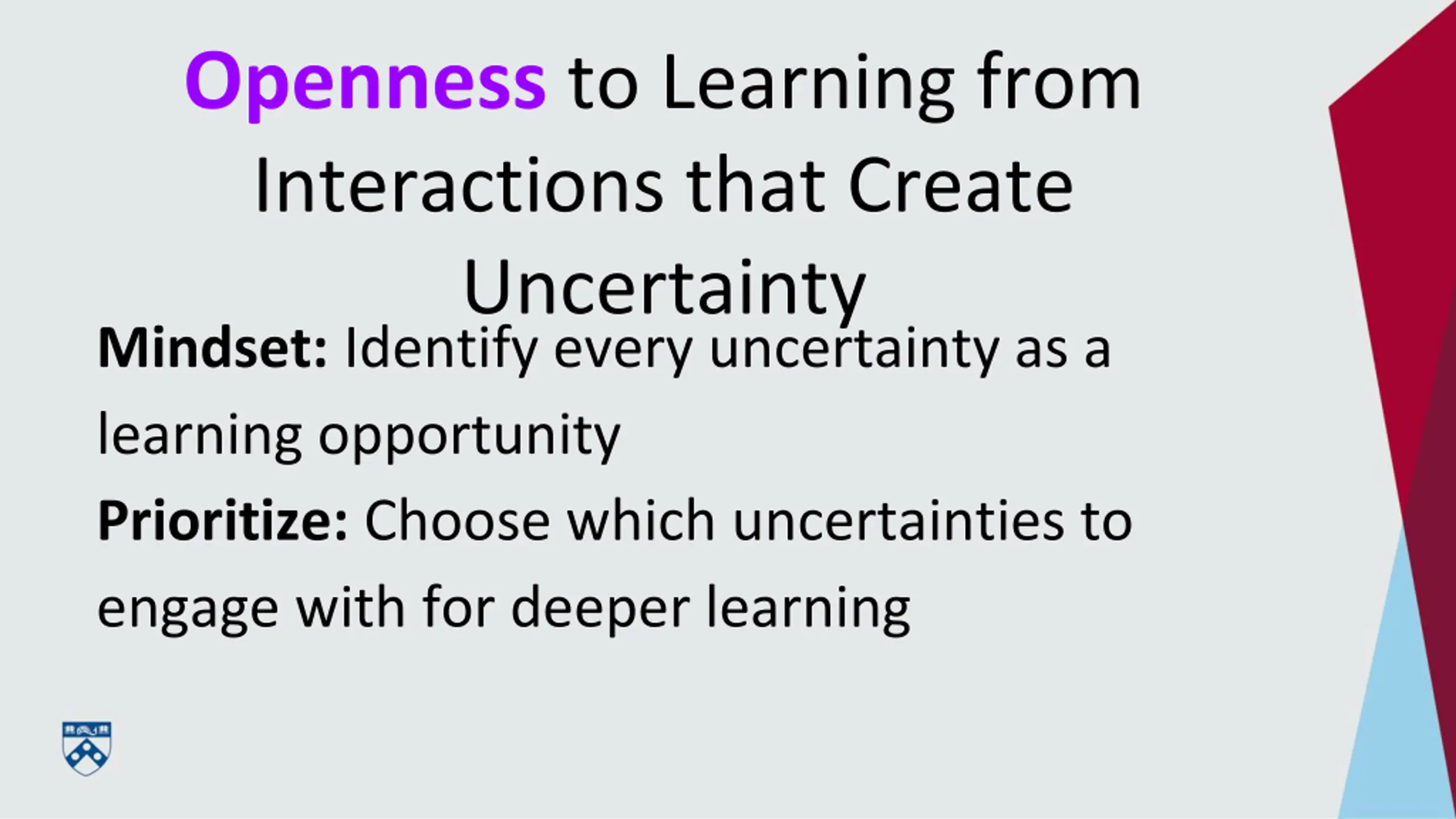 Openness to Learning from Interactions that Create Uncertainty

Mindset: Identify every uncertainty as a learning opportunity

Prioritize: Choose which uncertainties to engage with for deeper learning